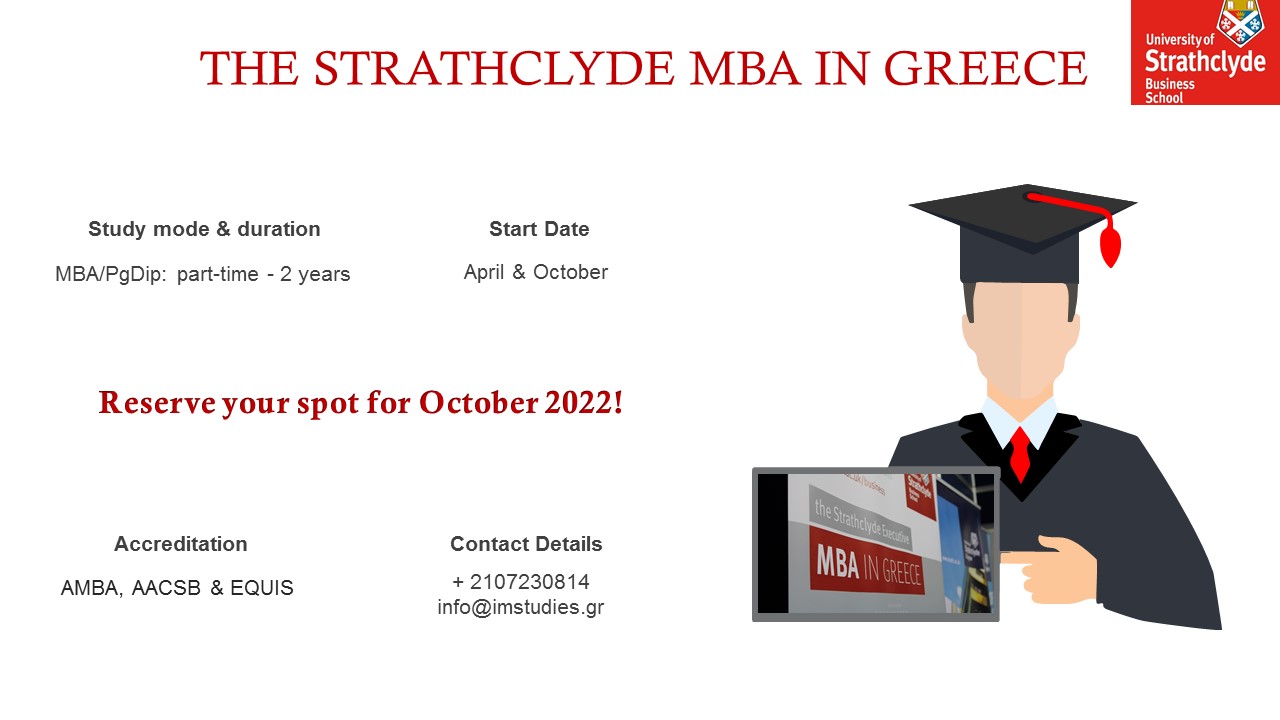 THE STRATHCLYDE MBA IN GREECE

University of Strathclyde Business School

Study mode & duration

MBA/PgDip: part-time - 2 years

Start Date

April & October

Reserve your spot for October 2022!

Accreditation

AMBA, AACSB & EQUIS

Contact Details

+ 2107230814
info@imstudies.gr

the Strathclyde Executive
MBA IN GREECE